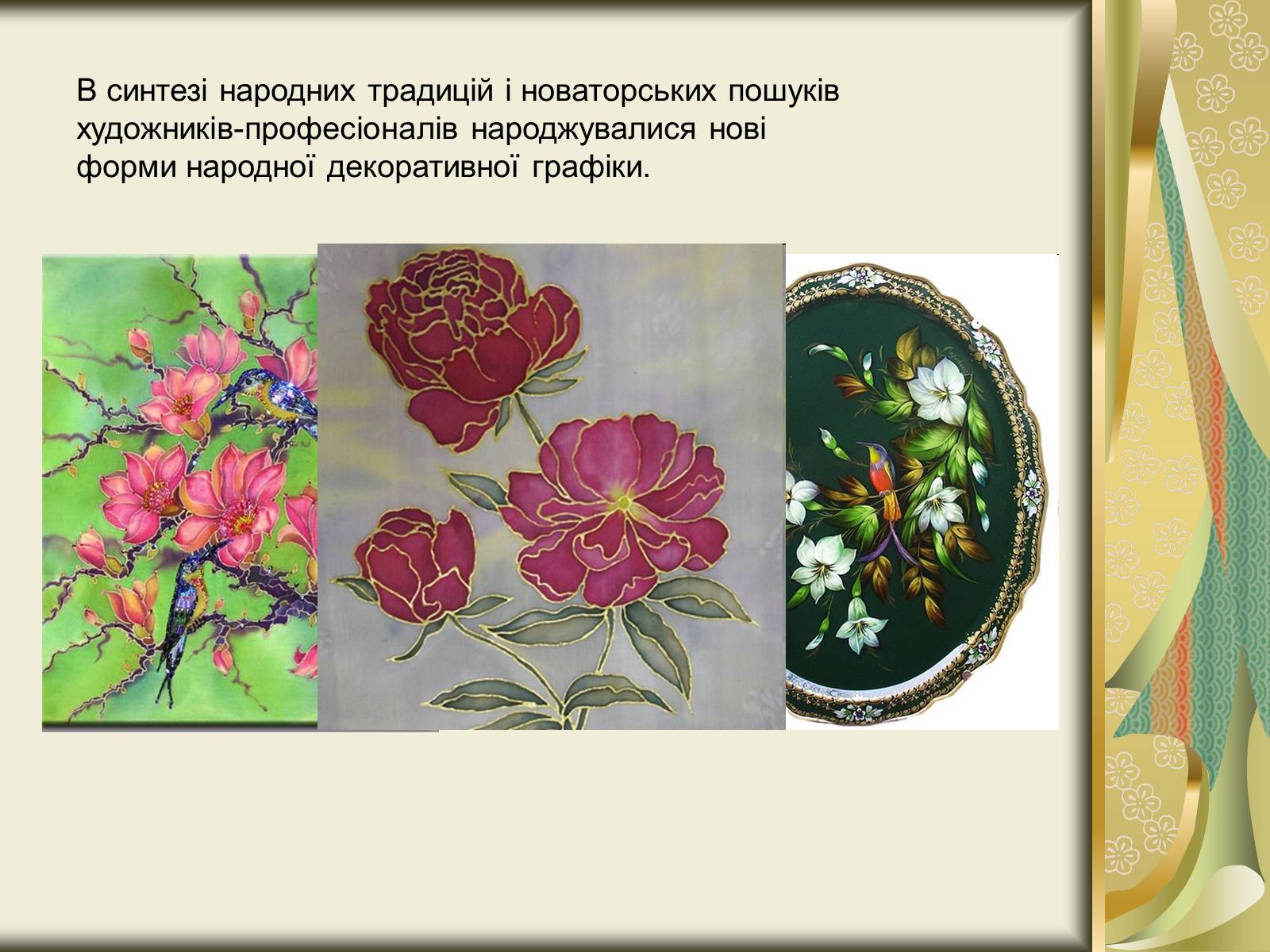 В синтезі народних традицій і новаторських пошуків художників-професіоналів народжувалися нові форми народної декоративної графіки.